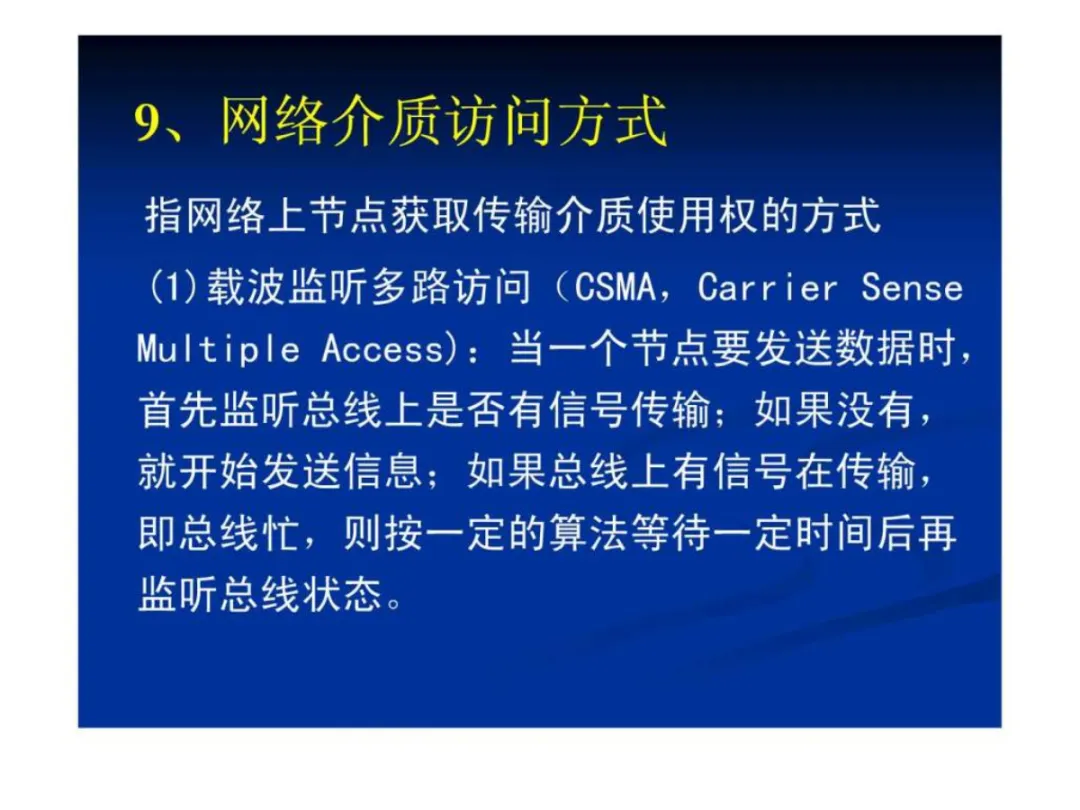 9、网络介质访问方式

指网络上节点获取传输介质使用权的方式

(1)载波监听多路访问（CSMA，Carrier Sense Multiple Access)：当一个节点要发送数据时，首先监听总线上是否有信号传输；如果没有，就开始发送信息；如果总线上有信号在传输，即总线忙，则按一定的算法等待一定时间后再监听总线状态。